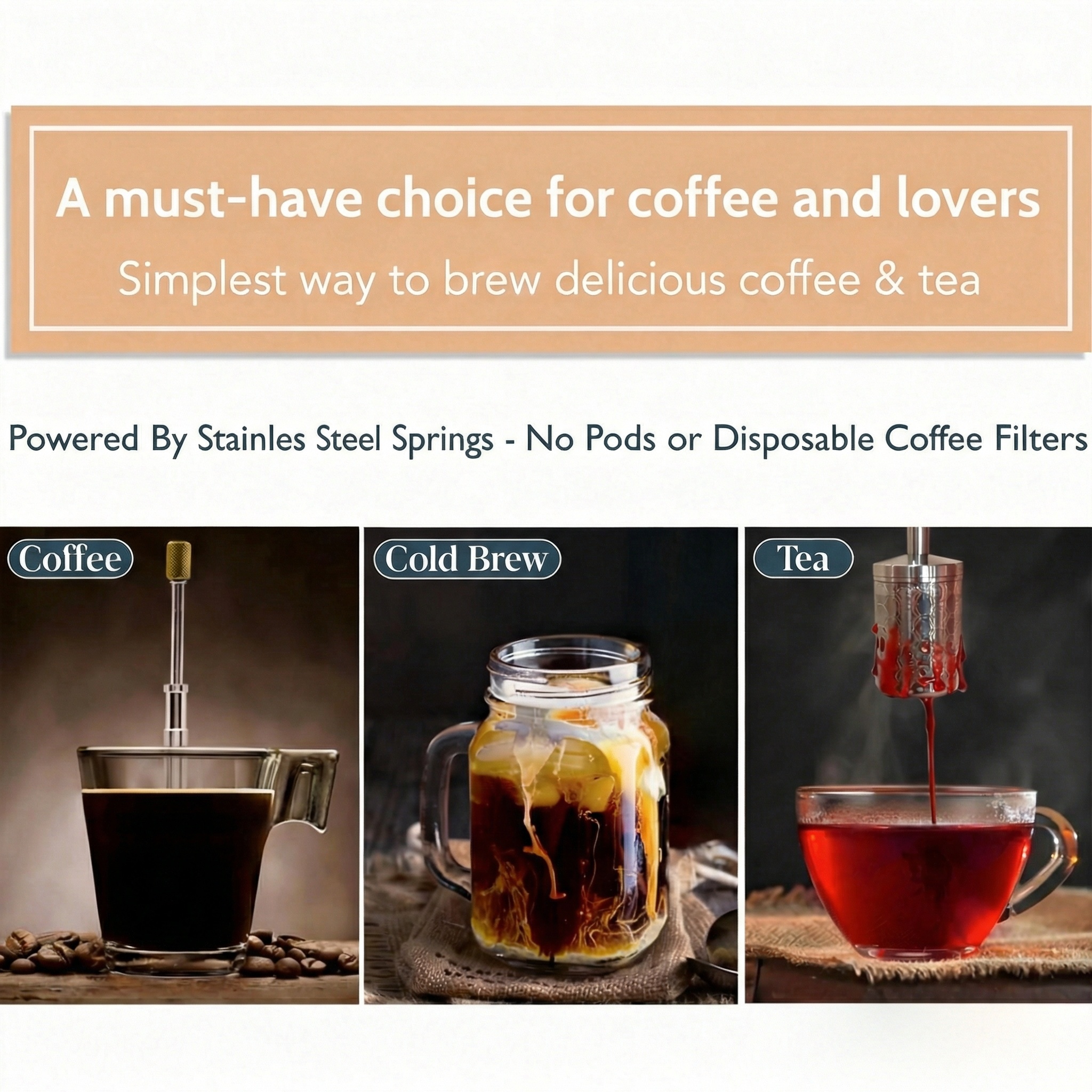 A must-have choice for coffee and lovers

Simplest way to brew delicious coffee & tea

Powered By Stainles Steel Springs - No Pods or Disposable Coffee Filters

Coffee

Cold Brew

Tea